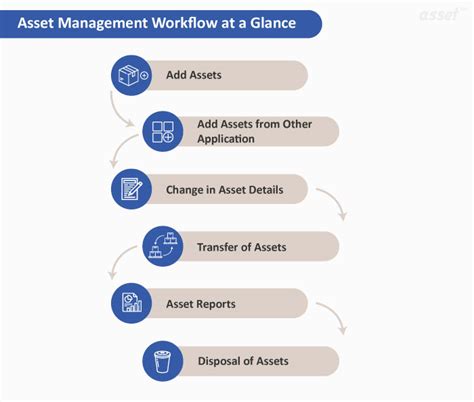 Asset Management Workflow at a Glance

asset

Add Assets

Add Assets from Other Application

Change in Asset Details

Transfer of Assets

Asset Reports

Disposal of Assets